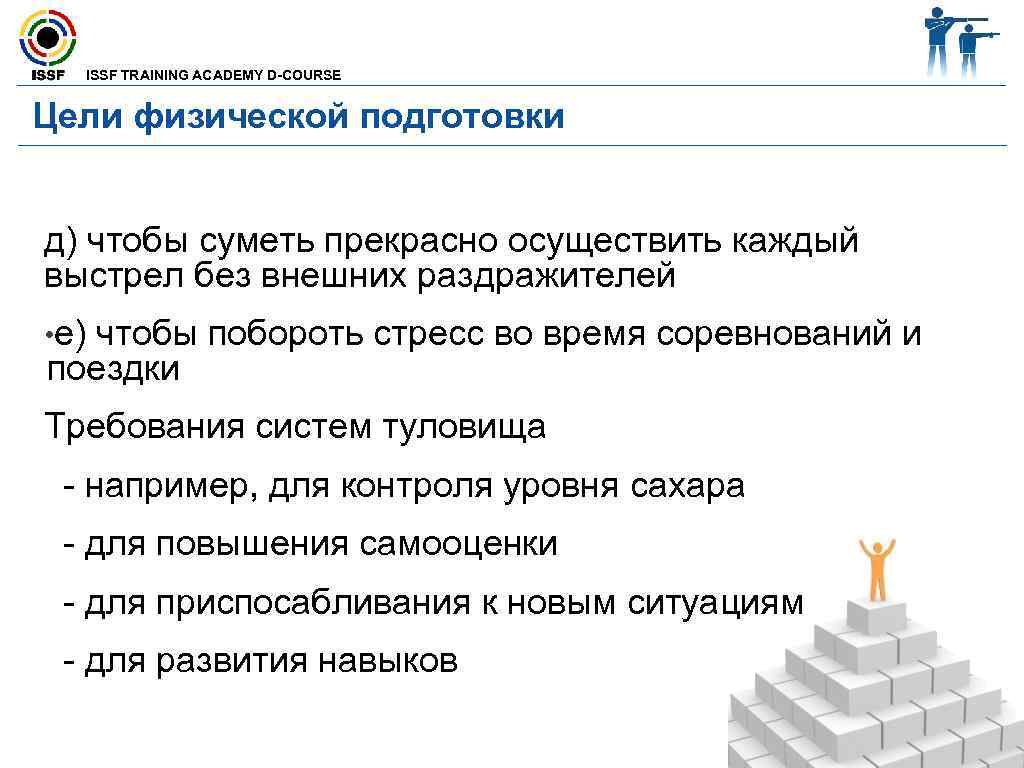 ISSF

ISSF TRAINING ACADEMY D-COURSE

Цели физической подготовки

д) чтобы суметь прекрасно осуществить каждый выстрел без внешних раздражителей

• е) чтобы побороть стресс во время соревнований и поездки

Требования систем туловища

- например, для контроля уровня сахара

- для повышения самооценки

- для приспосабливания к новым ситуациям

- для развития навыков